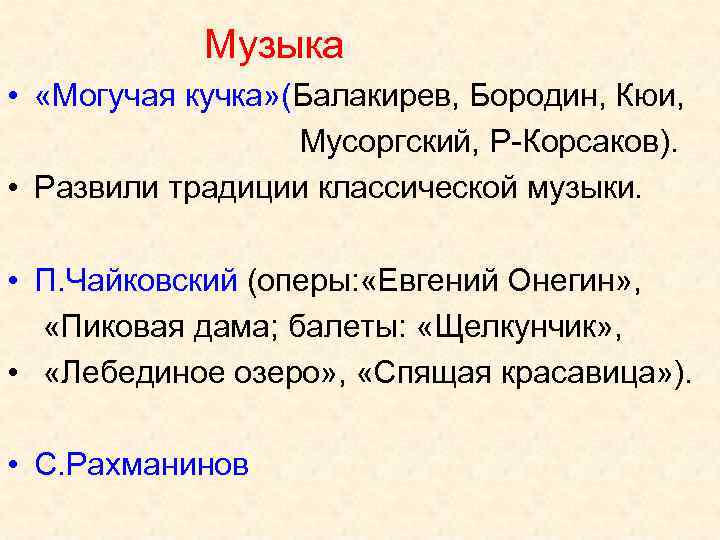 Музыка

• «Могучая кучка»(Балакирев, Бородин, Кюи, Мусоргский, Р-Корсаков).

• Развили традиции классической музыки.

• П.Чайковский (оперы:«Евгений Онегин», «Пиковая дама; балеты: «Щелкунчик»,

• «Лебединое озеро», «Спящая красавица»).

• С.Рахманинов